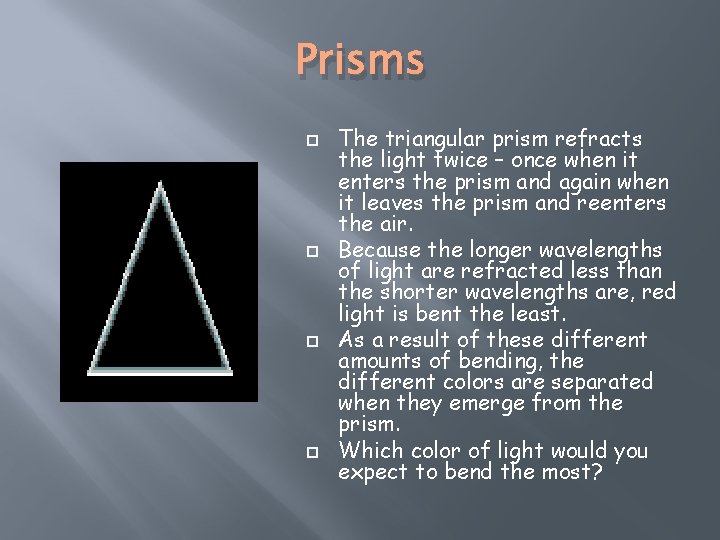 Prisms

□ The triangular prism refracts the light twice – once when it enters the prism and again when it leaves the prism and reenters the air.

□ Because the longer wavelengths of light are refracted less than the shorter wavelengths are, red light is bent the least.

□ As a result of these different amounts of bending, the different colors are separated when they emerge from the prism.

□ Which color of light would you expect to bend the most?